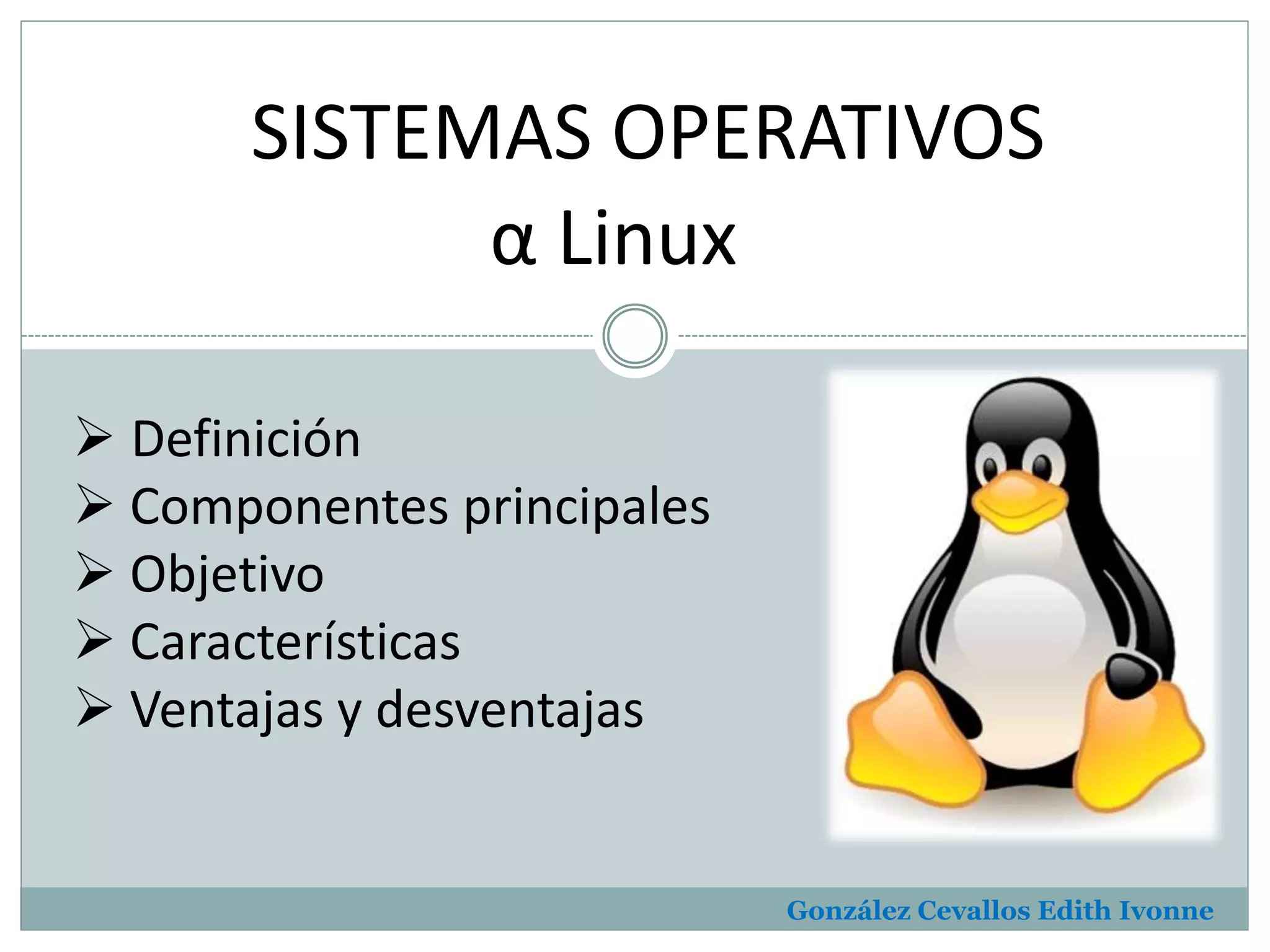 SISTEMAS OPERATIVOS
α Linux

➢ Definición
➢ Componentes principales
➢ Objetivo
➢ Características
➢ Ventajas y desventajas

González Cevallos Edith Ivonne